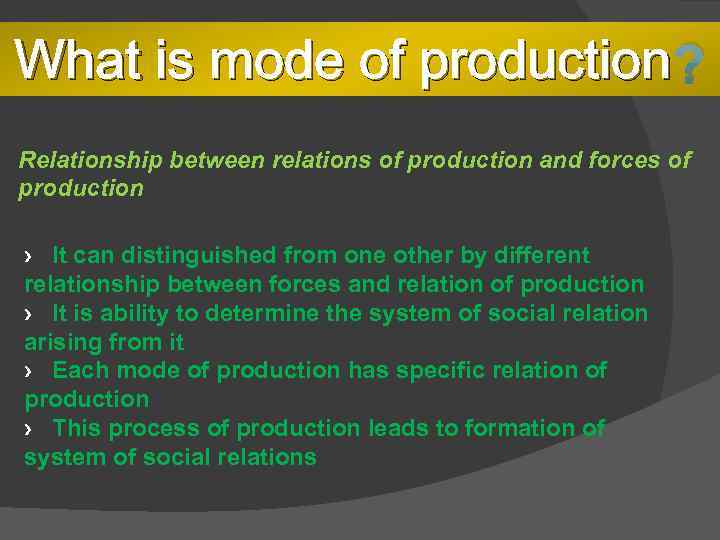 What is mode of production?

Relationship between relations of production and forces of production

› It can distinguished from one other by different relationship between forces and relation of production
› It is ability to determine the system of social relation arising from it
› Each mode of production has specific relation of production
› This process of production leads to formation of system of social relations